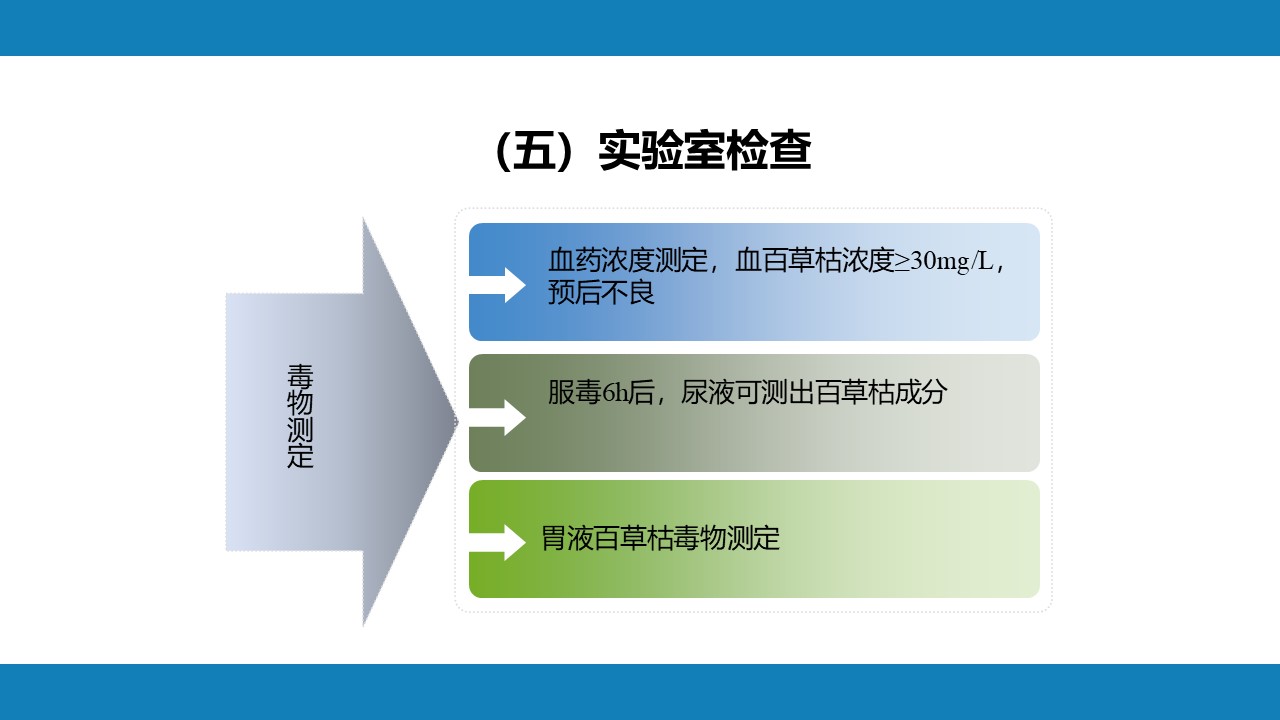 （五）实验室检查

毒物测定

血药浓度测定，血百草枯浓度≥30mg/L，预后不良

服毒6h后，尿液可测出百草枯成分

胃液百草枯毒物测定